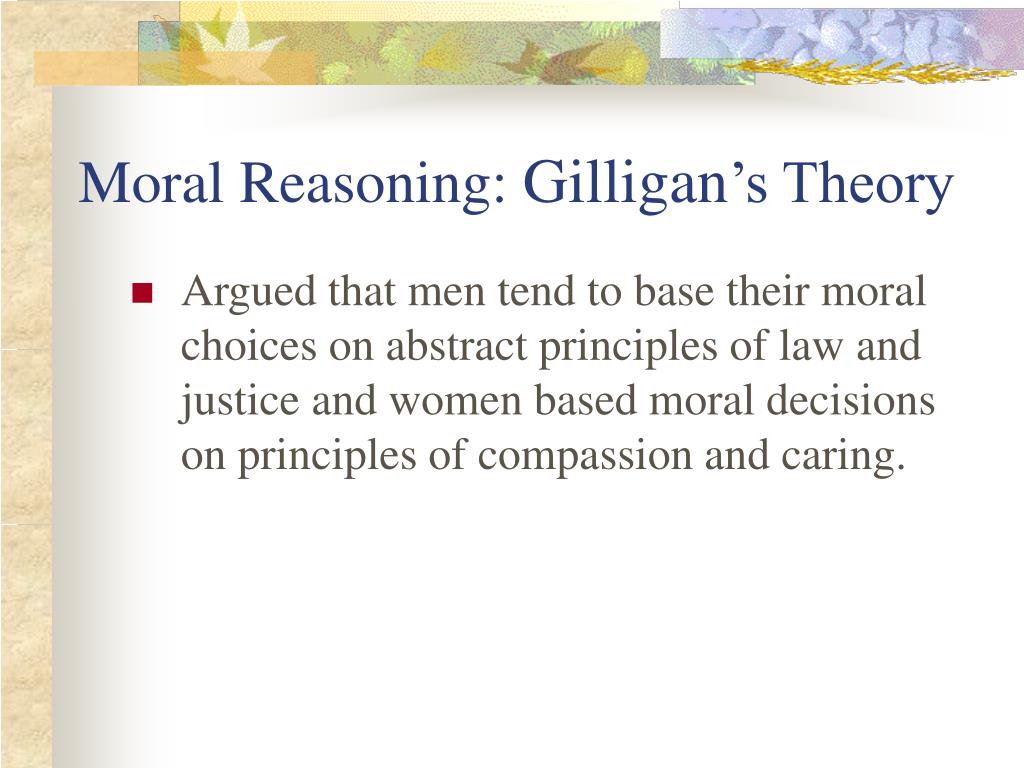 Moral Reasoning: Gilligan’s Theory

Argued that men tend to base their moral choices on abstract principles of law and justice and women based moral decisions on principles of compassion and caring.